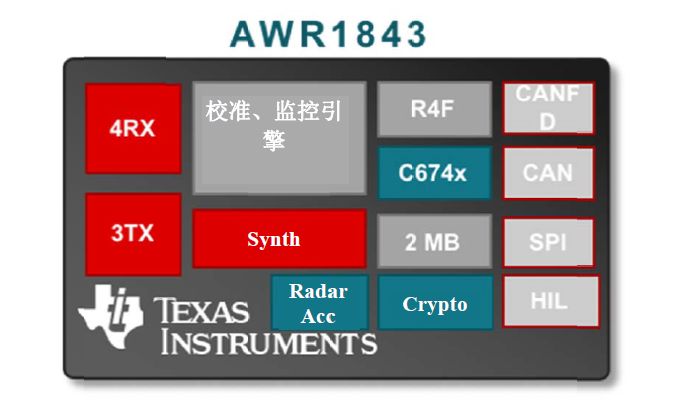 AWR1843

4RX

校准、监控引擎

R4F

CANFD

C674x

CAN

3TX

Synth

2 MB

SPI

Radar Acc

Crypto

HIL

TEXAS INSTRUMENTS